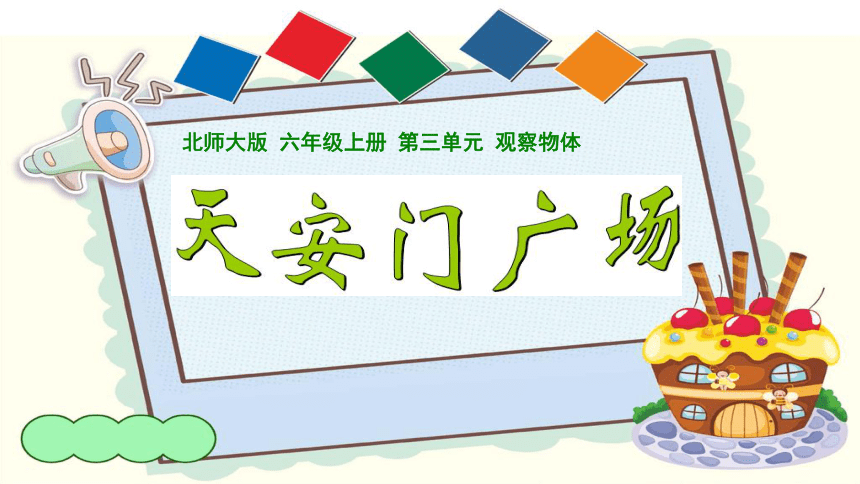 北师大版 六年级上册 第三单元 观察物体

天安门广场